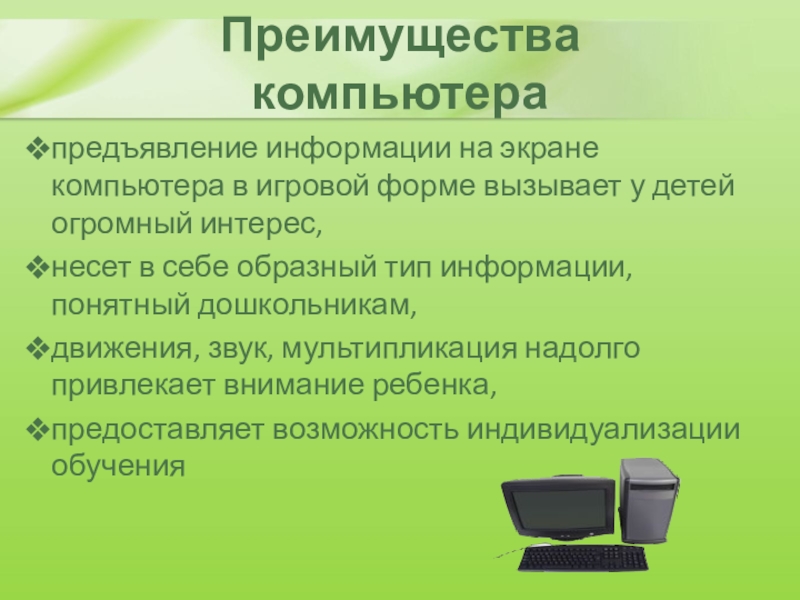 Преимущества компьютера

❖предъявление информации на экране компьютера в игровой форме вызывает у детей огромный интерес,

❖несет в себе образный тип информации, понятный дошкольникам,

❖движения, звук, мультипликация надолго привлекает внимание ребенка,

❖предоставляет возможность индивидуализации обучения